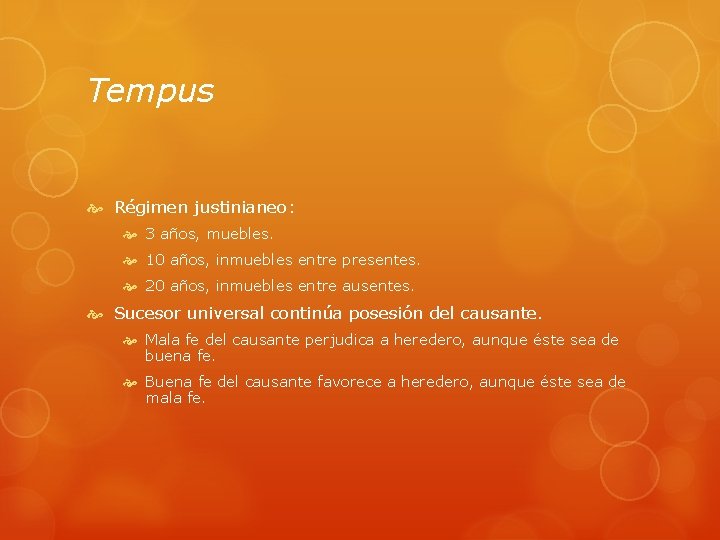 Tempus

Régimen justinianeo:

3 años, muebles.

10 años, inmuebles entre presentes.

20 años, inmuebles entre ausentes.

Sucesor universal continúa posesión del causante.

Mala fe del causante perjudica a heredero, aunque éste sea de buena fe.

Buena fe del causante favorece a heredero, aunque éste sea de mala fe.